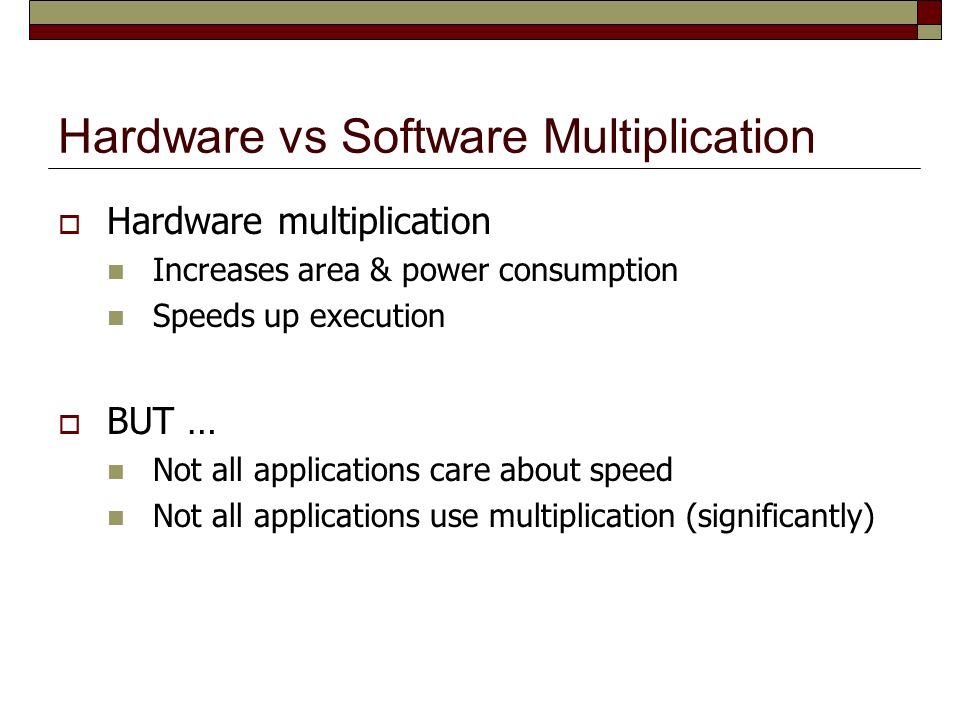 Hardware vs Software Multiplication

Hardware multiplication
Increases area & power consumption
Speeds up execution

BUT …
Not all applications care about speed
Not all applications use multiplication (significantly)